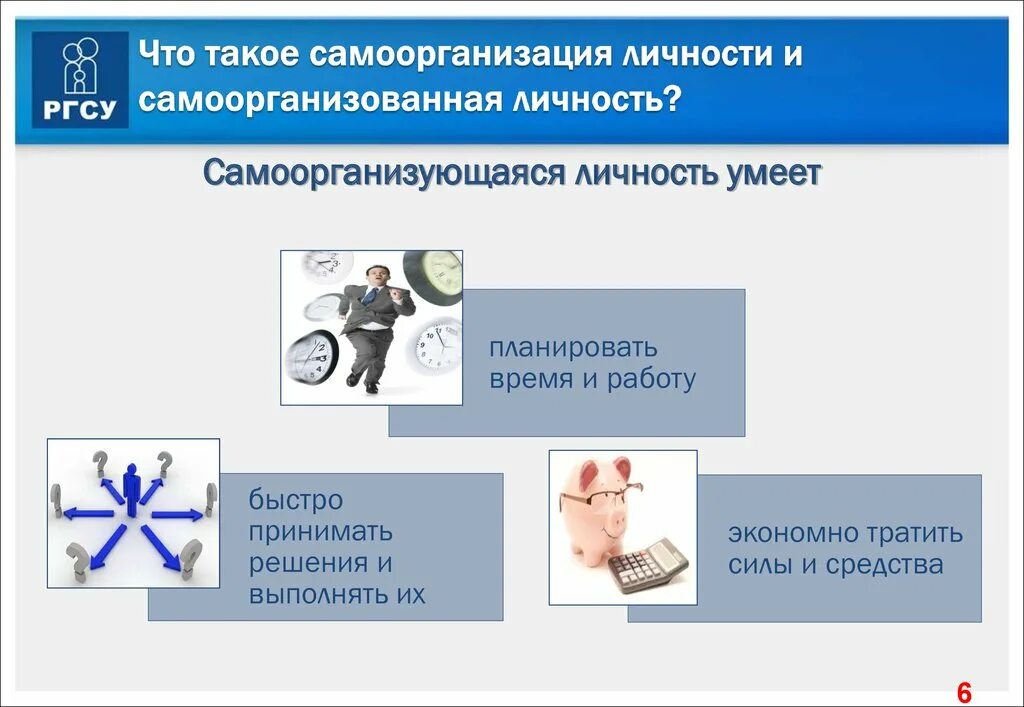 РГСУ

Что такое самоорганизация личности и самоорганизованная личность?

Самоорганизующаяся личность умеет

планировать время и работу

быстро принимать решения и выполнять их

экономно тратить силы и средства

6